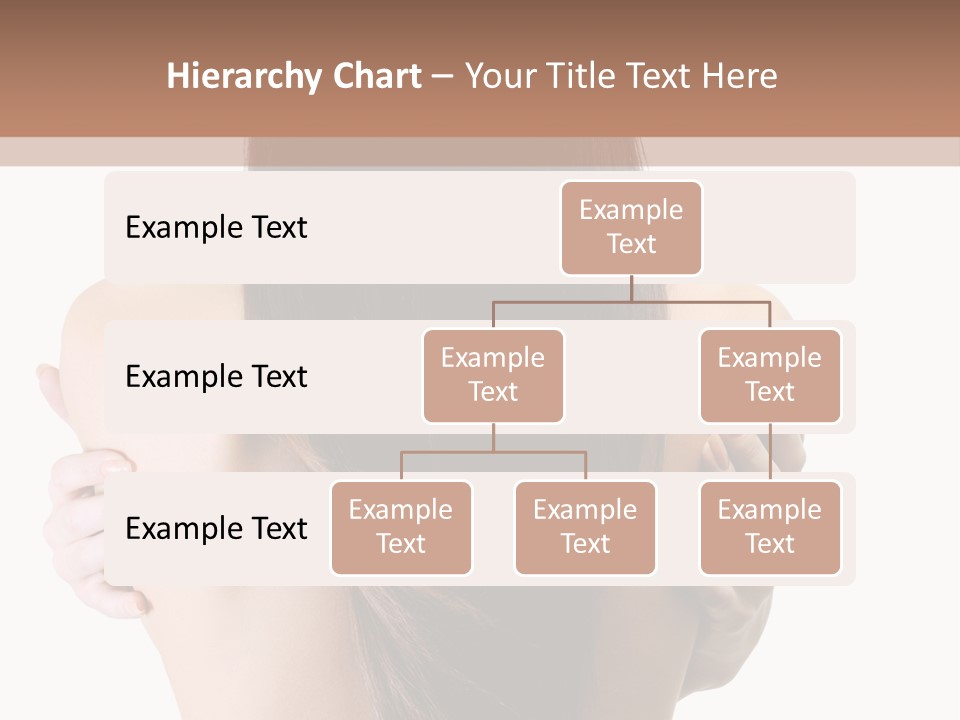 Hierarchy Chart – Your Title Text Here

Example Text

Example Text

Example Text

Example Text

Example Text

Example Text

Example Text

Example Text

Example Text